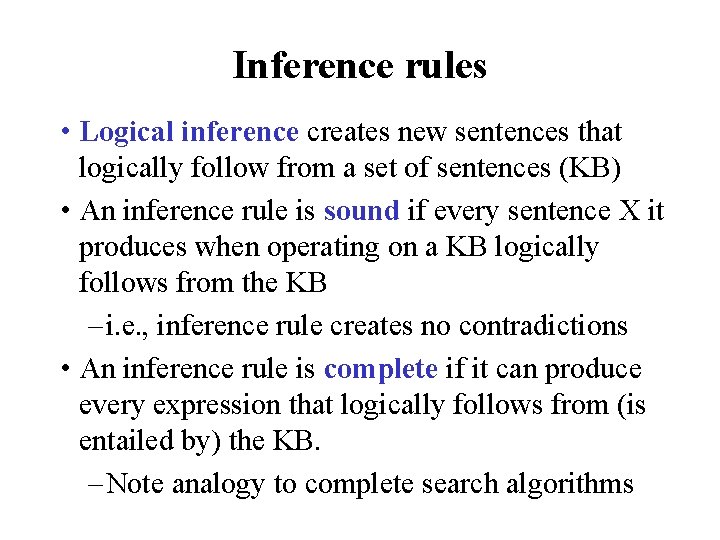 Inference rules

• Logical inference creates new sentences that logically follow from a set of sentences (KB)

• An inference rule is sound if every sentence X it produces when operating on a KB logically follows from the KB

–i.e., inference rule creates no contradictions

• An inference rule is complete if it can produce every expression that logically follows from (is entailed by) the KB.

–Note analogy to complete search algorithms